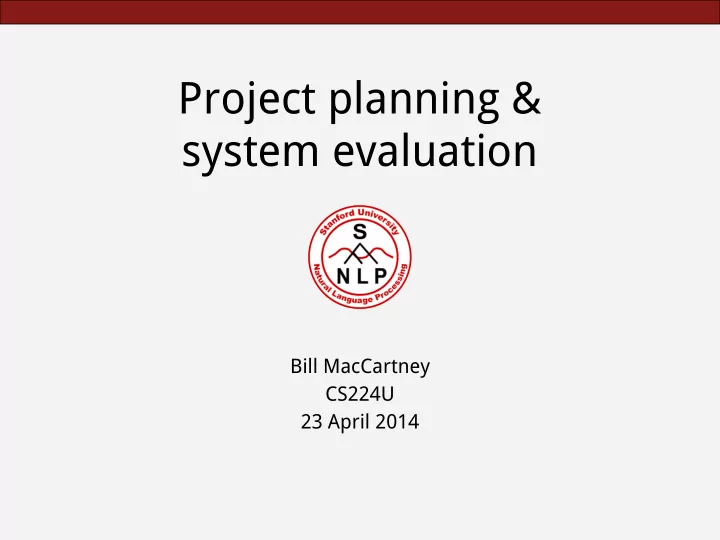 Project planning & system evaluation

Stanford University
S
N L P
Natural Language Processing

Bill MacCartney
CS224U
23 April 2014